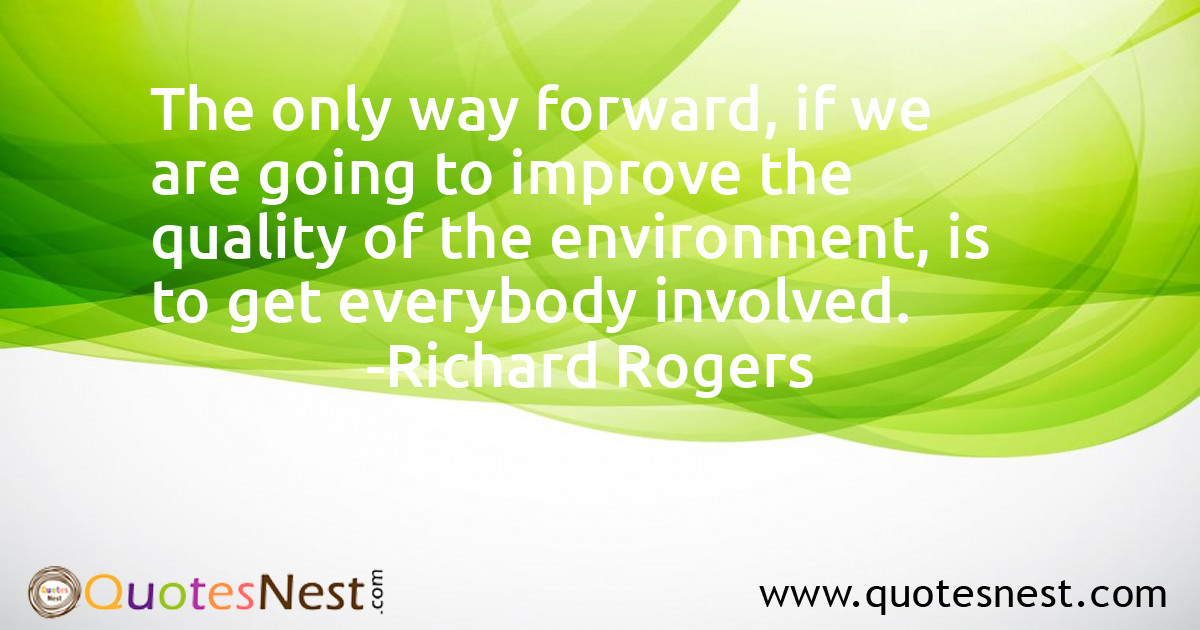 The only way forward, if we are going to improve the quality of the environment, is to get everybody involved.
-Richard Rogers

Quotes Nest

QuotesNest.com

www.quotesnest.com